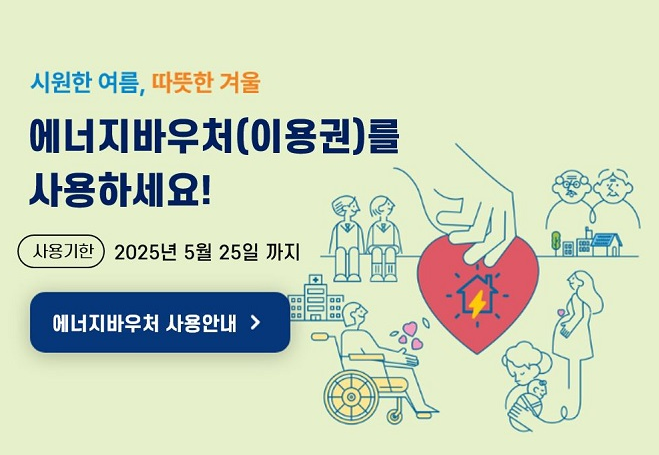 시원한 여름, 따뜻한 겨울

에너지바우처(이용권)를 사용하세요!

사용기한 2025년 5월 25일 까지

에너지바우처 사용안내 >